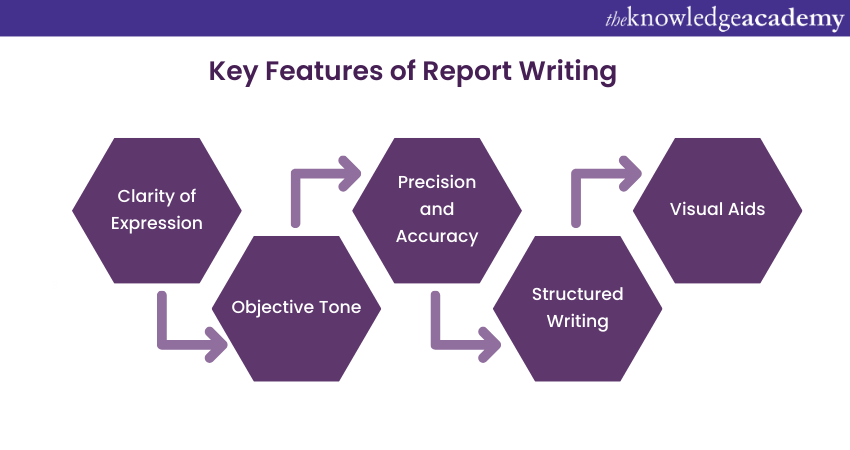 theknowledgeacademy

Key Features of Report Writing

Clarity of Expression

Objective Tone

Precision and Accuracy

Structured Writing

Visual Aids